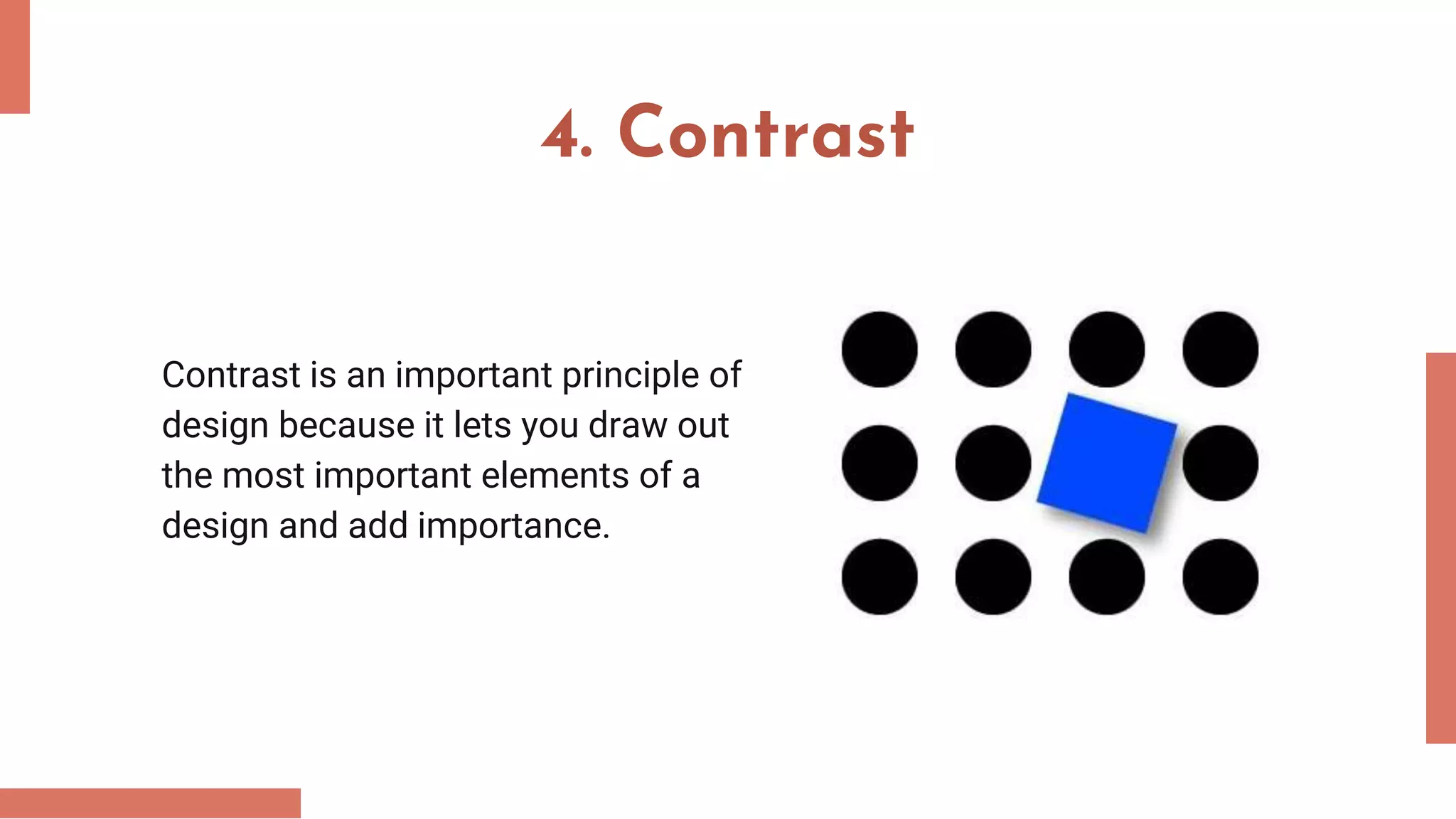 4. Contrast

Contrast is an important principle of design because it lets you draw out the most important elements of a design and add importance.